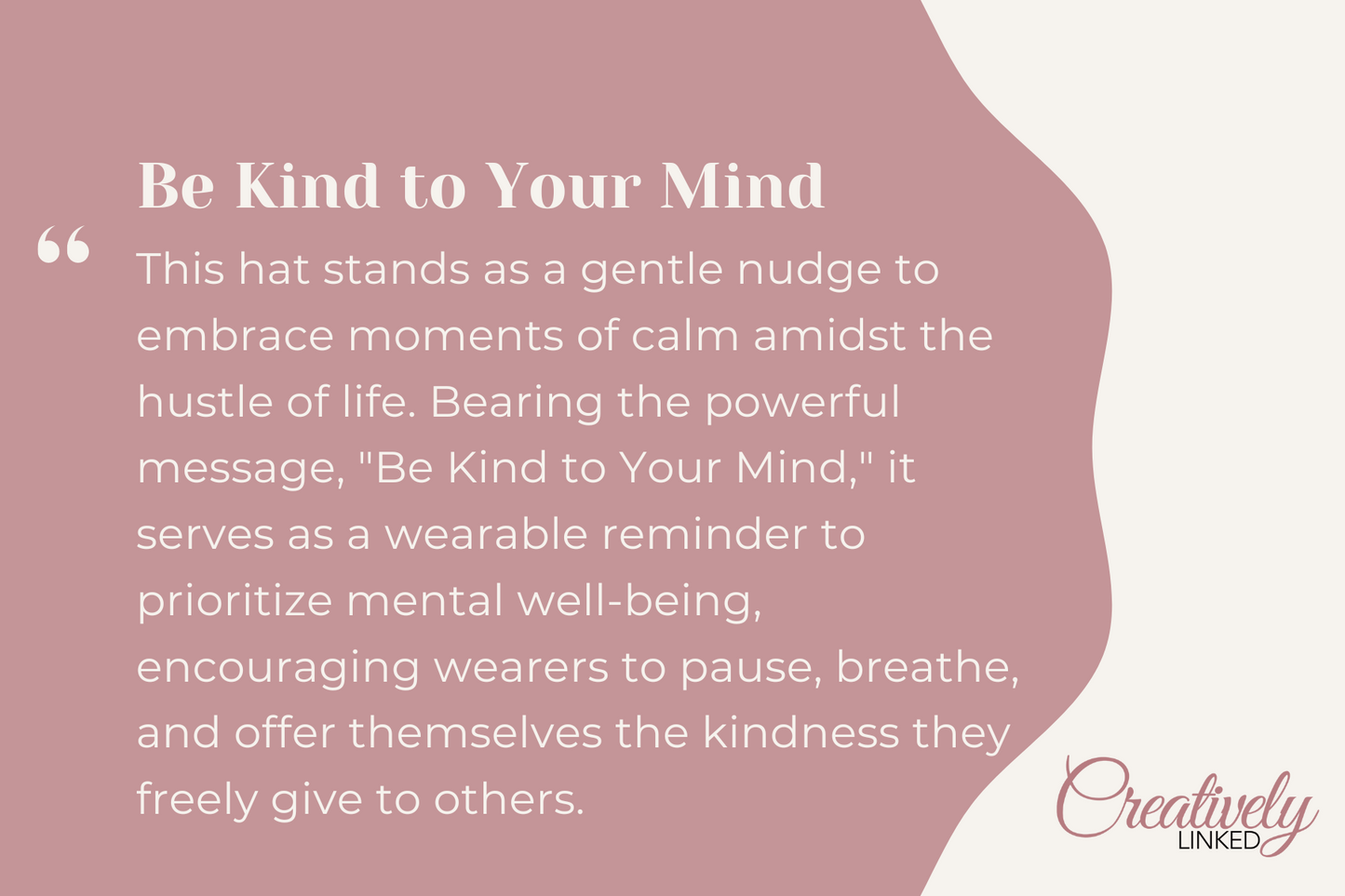 Be Kind to Your Mind

“

This hat stands as a gentle nudge to embrace moments of calm amidst the hustle of life. Bearing the powerful message, "Be Kind to Your Mind," it serves as a wearable reminder to prioritize mental well-being, encouraging wearers to pause, breathe, and offer themselves the kindness they freely give to others.

Creatively
LINKED